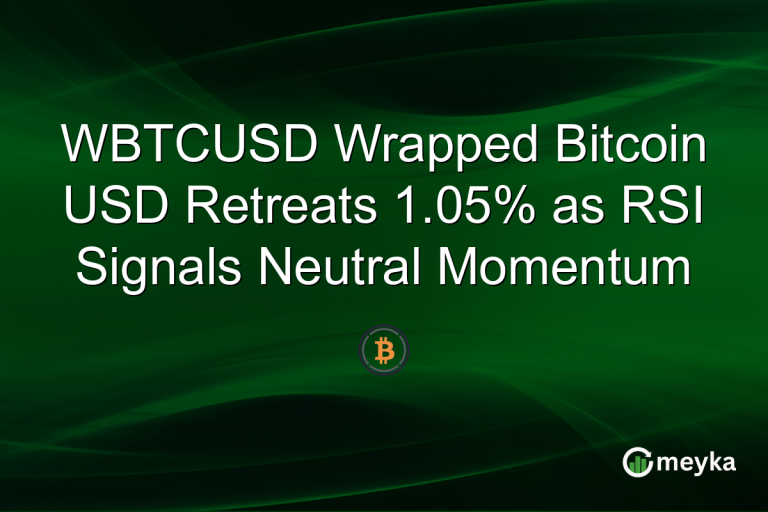 WBTCUSD Wrapped Bitcoin USD Retreats 1.05% as RSI Signals Neutral Momentum

meyka